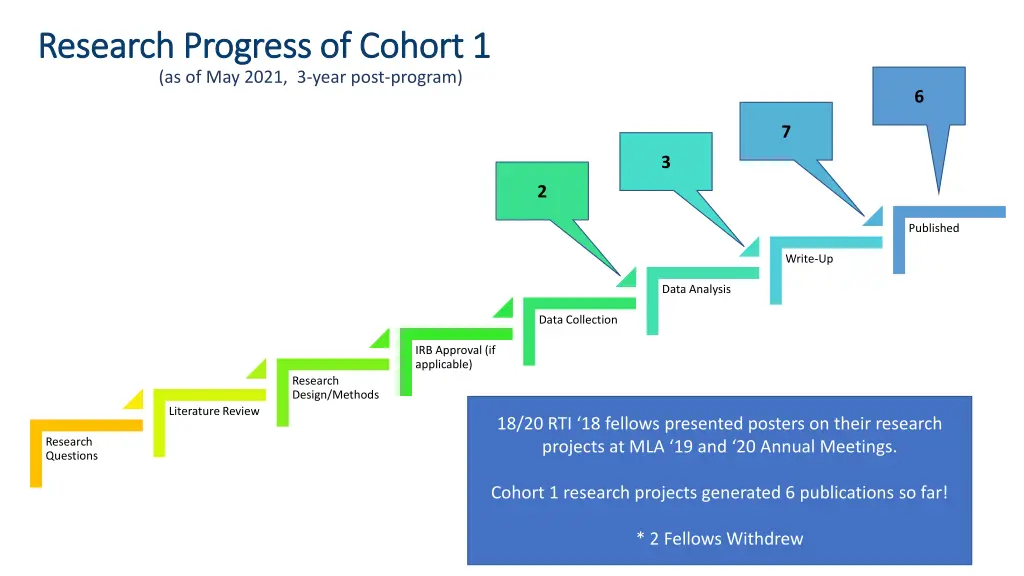 Research Progress of Cohort 1
(as of May 2021, 3-year post-program)

6

7

3

2

Published

Write-Up

Data Analysis

Data Collection

IRB Approval (if applicable)

Research Design/Methods

Literature Review

Research Questions

18/20 RTI ‘18 fellows presented posters on their research projects at MLA ‘19 and ‘20 Annual Meetings.

Cohort 1 research projects generated 6 publications so far!

* 2 Fellows Withdrew